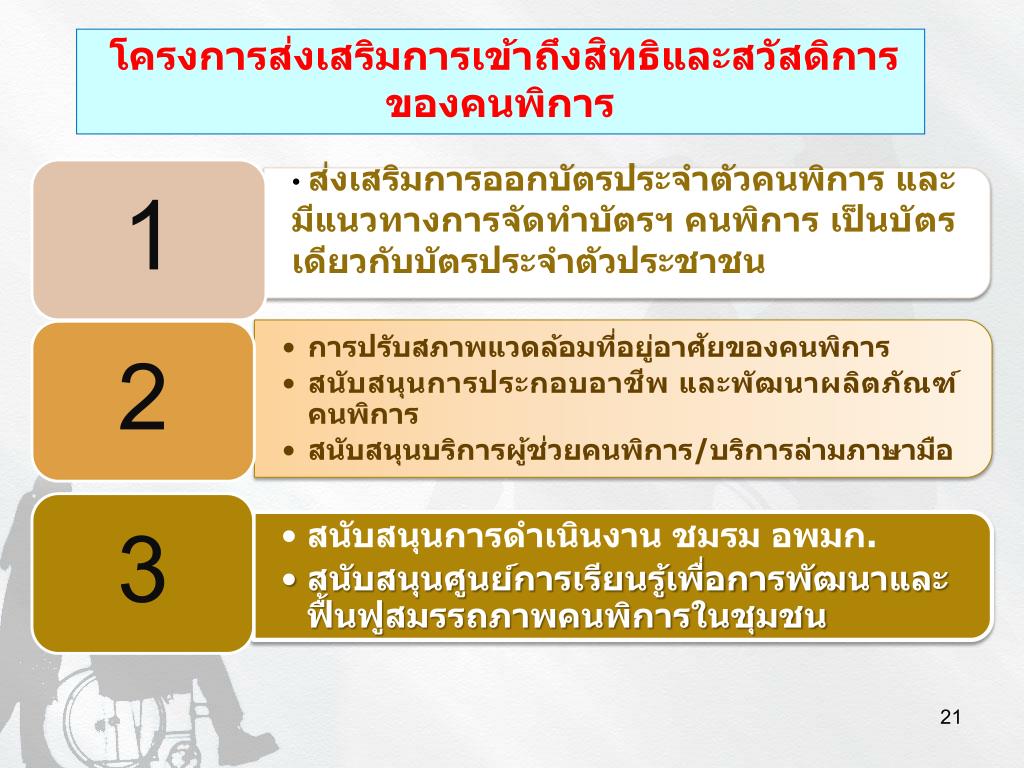 โครงการส่งเสริมการเข้าถึงสิทธิและสวัสดิการของคนพิการ

1

• ส่งเสริมการออกบัตรประจำตัวคนพิการ และมีแนวทางการจัดทำบัตรฯ คนพิการ เป็นบัตรเดียวกับบัตรประจำตัวประชาชน

2

• การปรับสภาพแวดล้อมที่อยู่อาศัยของคนพิการ
• สนับสนุนการประกอบอาชีพ และพัฒนาผลิตภัณฑ์คนพิการ
• สนับสนุนบริการผู้ช่วยคนพิการ/บริการล่ามภาษามือ

3

• สนับสนุนการดำเนินงาน ชมรม อพมก.
• สนับสนุนศูนย์การเรียนรู้เพื่อการพัฒนาและฟื้นฟูสมรรถภาพคนพิการในชุมชน

21